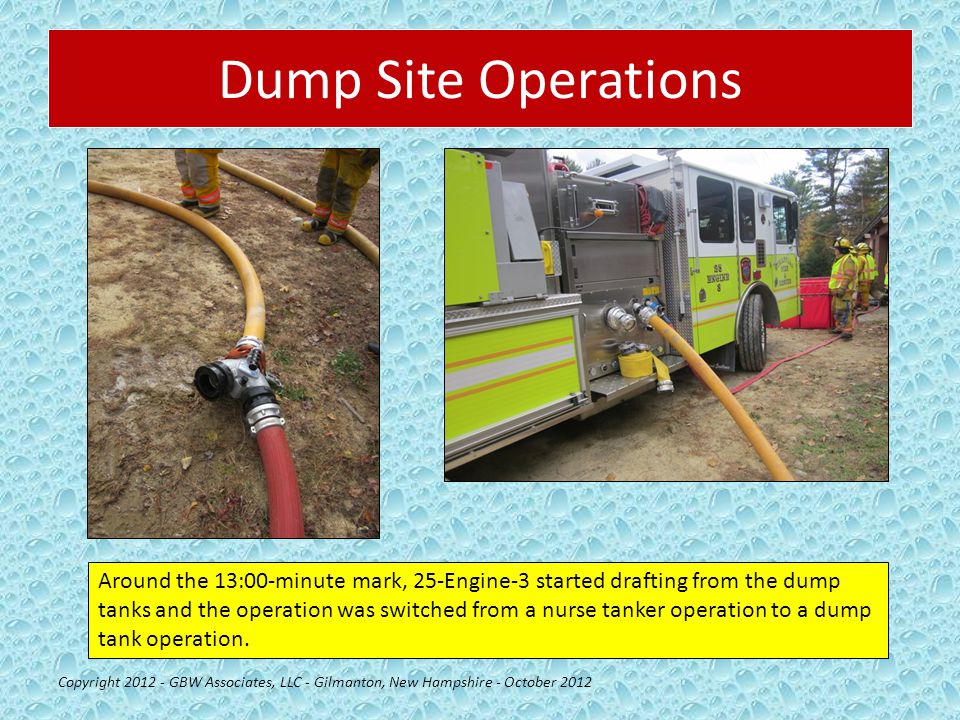 Dump Site Operations

Around the 13:00-minute mark, 25-Engine-3 started drafting from the dump tanks and the operation was switched from a nurse tanker operation to a dump tank operation.

Copyright 2012 - GBW Associates, LLC - Gilmanton, New Hampshire - October 2012